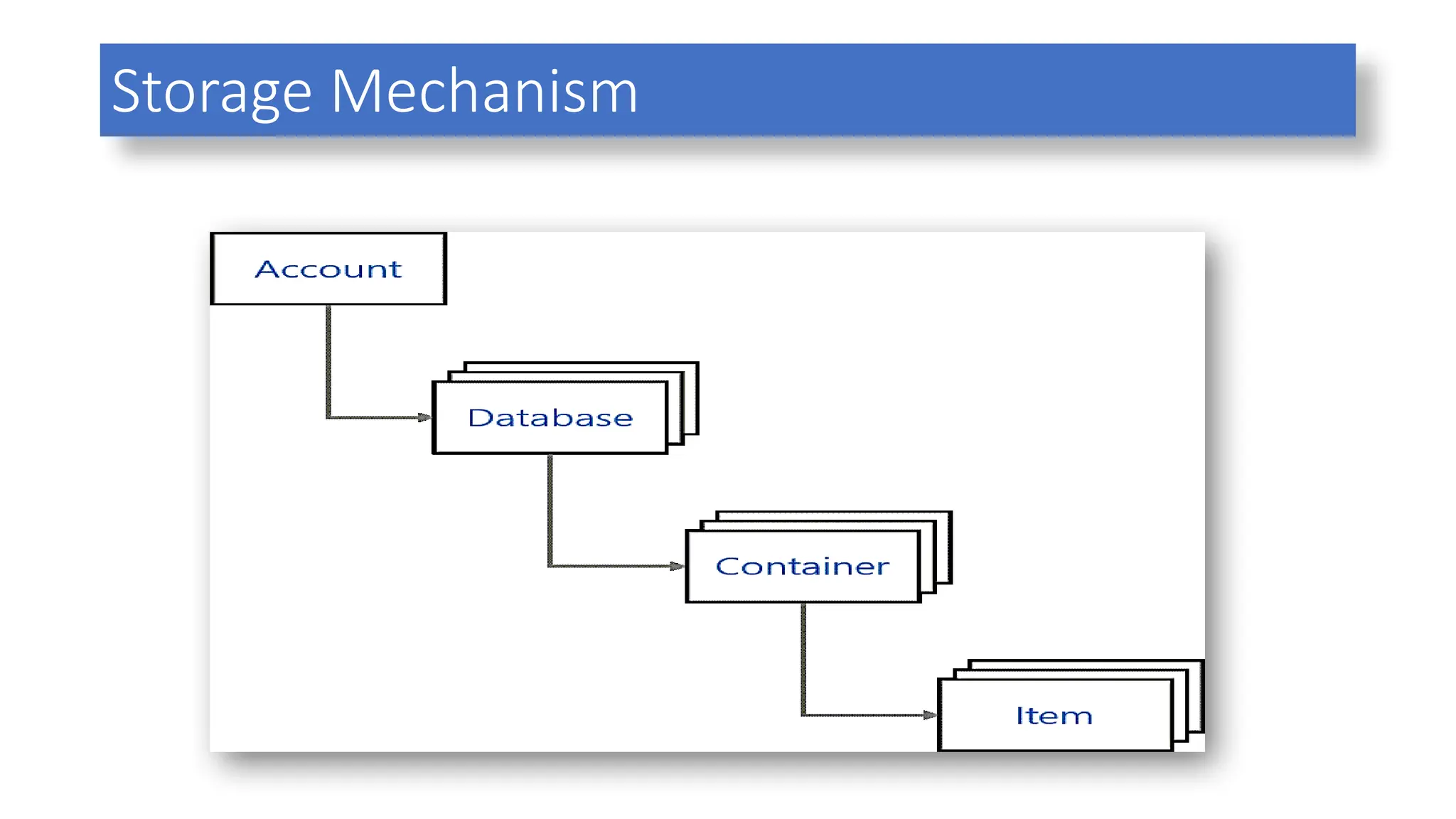 Storage Mechanism

Account

Database

Container

Item